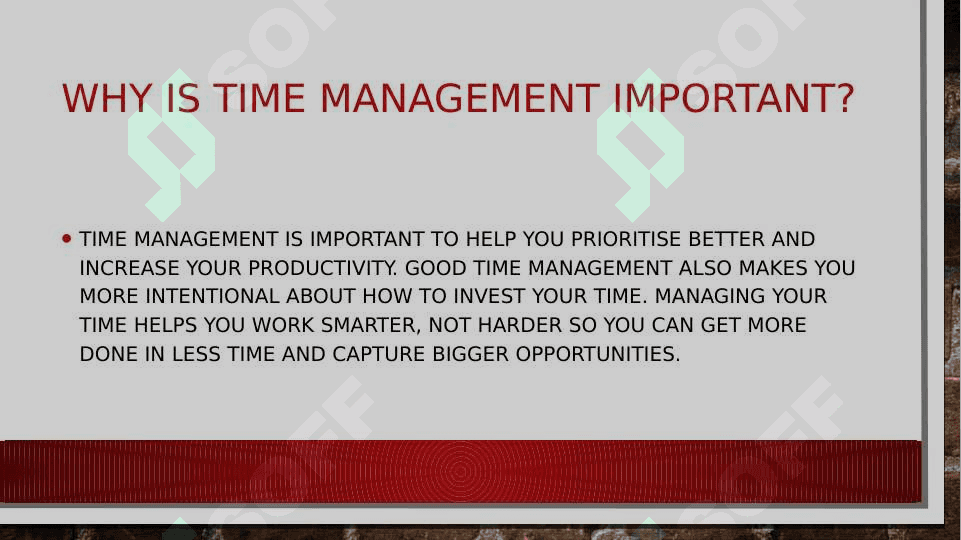 WHY IS TIME MANAGEMENT IMPORTANT?

• TIME MANAGEMENT IS IMPORTANT TO HELP YOU PRIORITISE BETTER AND INCREASE YOUR PRODUCTIVITY. GOOD TIME MANAGEMENT ALSO MAKES YOU MORE INTENTIONAL ABOUT HOW TO INVEST YOUR TIME. MANAGING YOUR TIME HELPS YOU WORK SMARTER, NOT HARDER SO YOU CAN GET MORE DONE IN LESS TIME AND CAPTURE BIGGER OPPORTUNITIES.